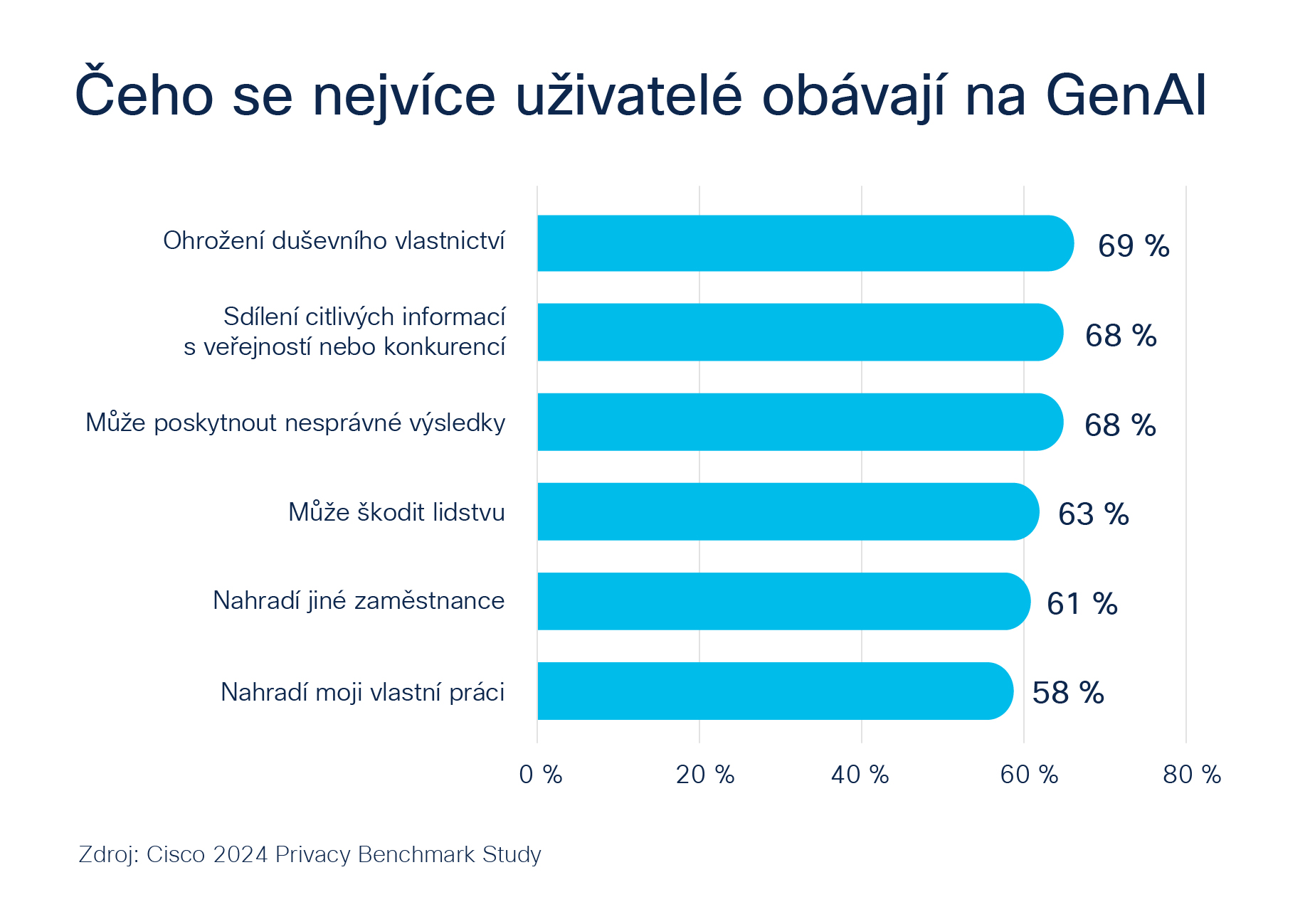 Čeho se nejvíce uživatelé obávají na GenAI

Ohrožení duševního vlastnictví 69 %

Sdílení citlivých informací s veřejností nebo konkurencí 68 %

Může poskytnout nesprávné výsledky 68 %

Může škodit lidstvu 63 %

Nahradí jiné zaměstnance 61 %

Nahradí moji vlastní práci 58 %

0 % 20 % 40 % 60 % 80 %

Zdroj: Cisco 2024 Privacy Benchmark Study